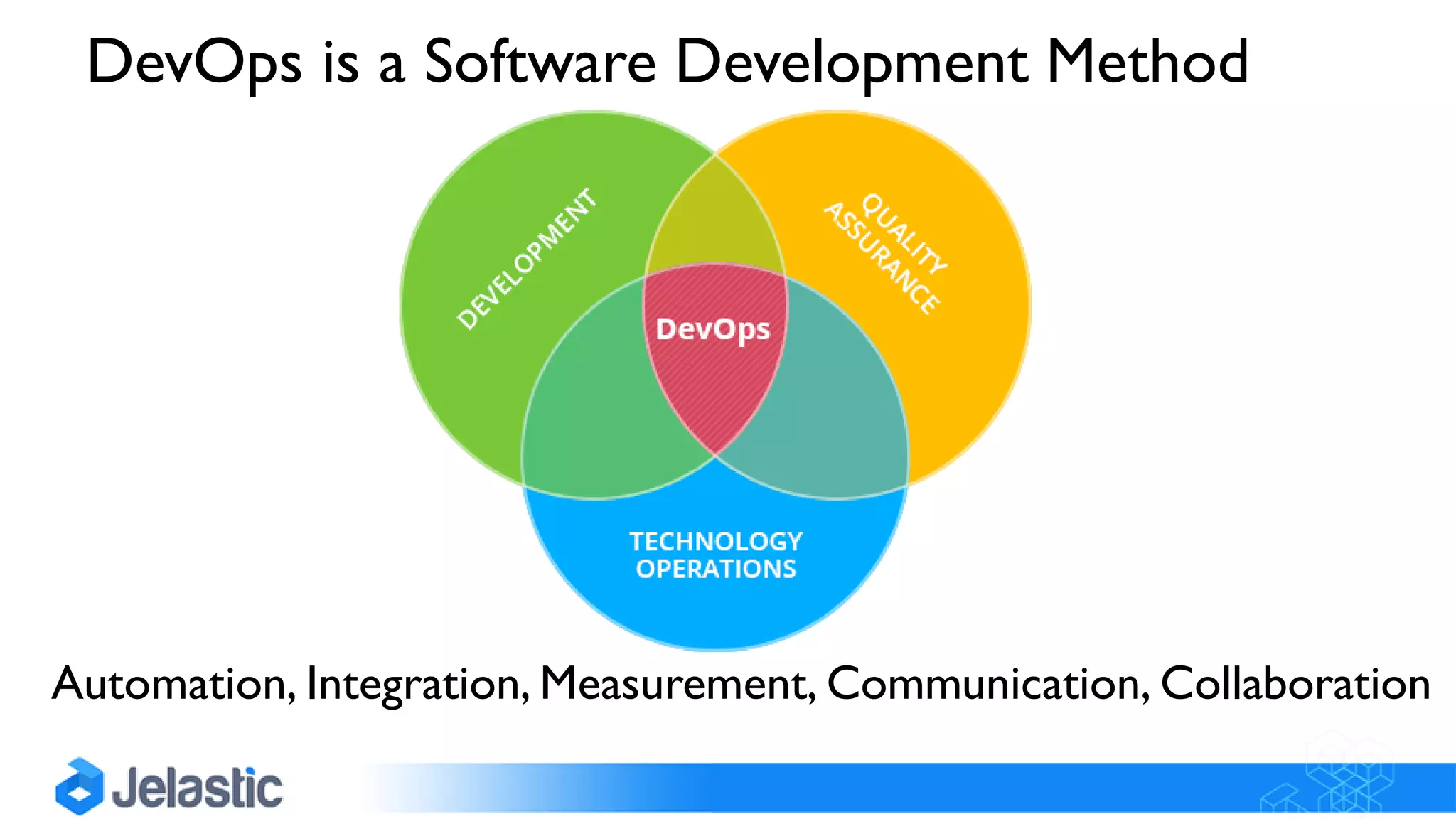 DevOps is a Software Development Method

DEVELOPMENT

QUALITY ASSURANCE

DevOps

TECHNOLOGY OPERATIONS

Automation, Integration, Measurement, Communication, Collaboration

Jelastic